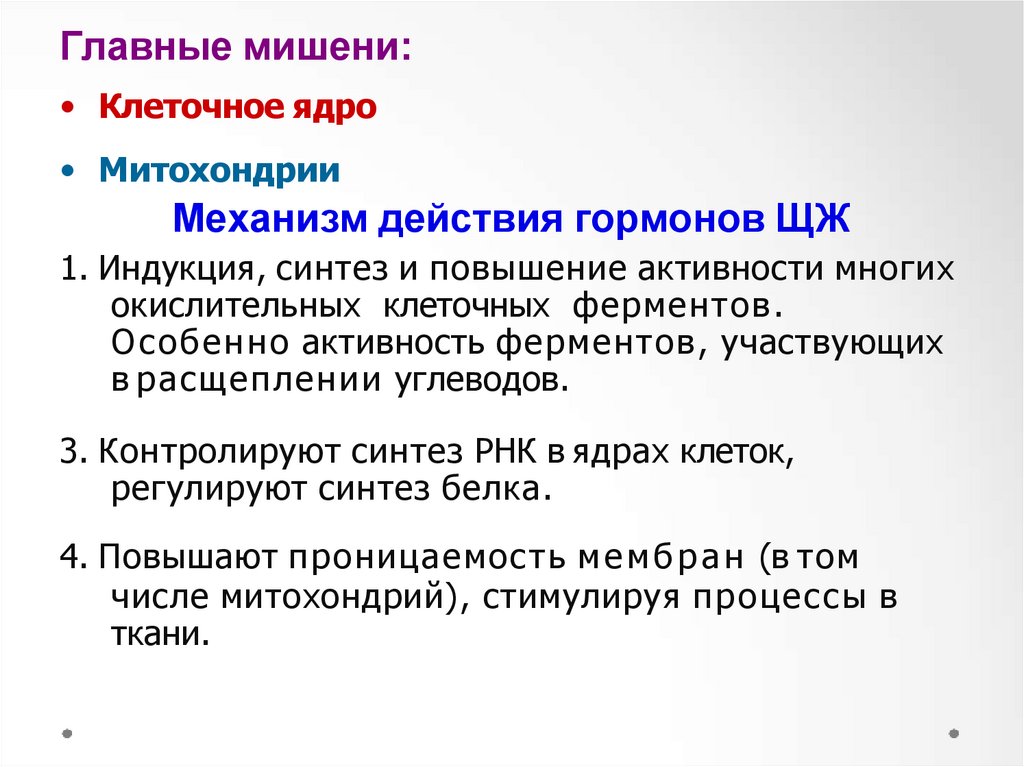 Главные мишени:

• Клеточное ядро

• Митохондрии

Механизм действия гормонов ЩЖ

1. Индукция, синтез и повышение активности многих окислительных клеточных ферментов. Особенно активность ферментов, участвующих в расщеплении углеводов.

3. Контролируют синтез РНК в ядрах клеток, регулируют синтез белка.

4. Повышают проницаемость мембран (в том числе митохондрий), стимулируя процессы в ткани.